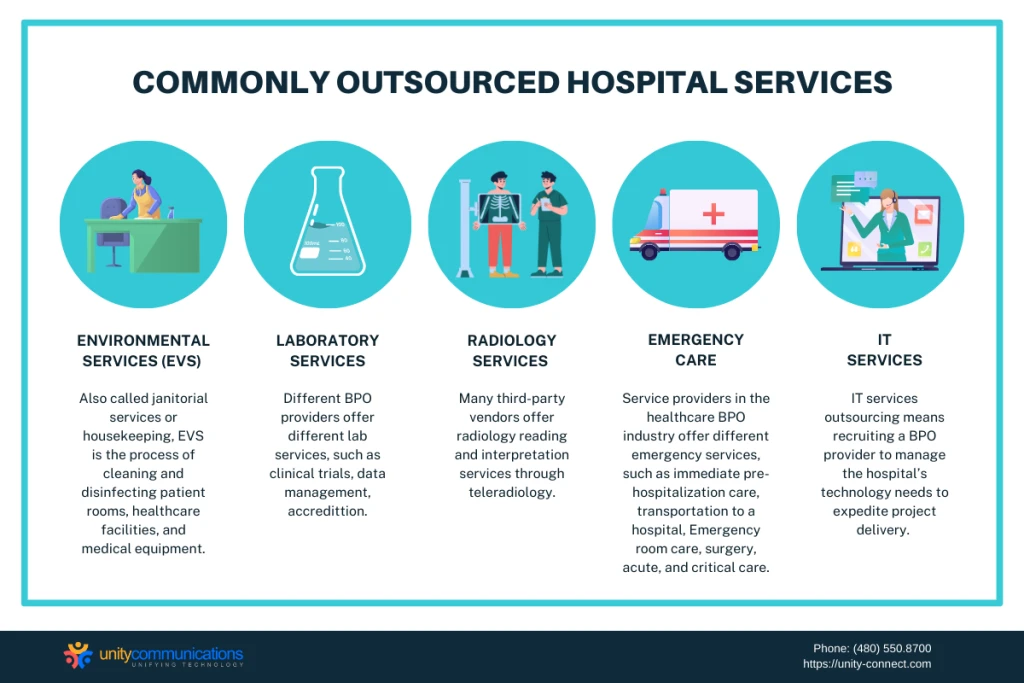 COMMONLY OUTSOURCED HOSPITAL SERVICES

ENVIRONMENTAL SERVICES (EVS)

Also called janitorial services or housekeeping, EVS is the process of cleaning and disinfecting patient rooms, healthcare facilities, and medical equipment.

LABORATORY SERVICES

Different BPO providers offer different lab services, such as clinical trials, data management, accredittion.

RADIOLOGY SERVICES

Many third-party vendors offer radiology reading and interpretation services through teleradiology.

EMERGENCY CARE

Service providers in the healthcare BPO industry offer different emergency services, such as immediate pre-hospitalization care, transportation to a hospital, Emergency room care, surgery, acute, and critical care.

IT SERVICES

IT services outsourcing means recruiting a BPO provider to manage the hospital's technology needs to expedite project delivery.

unitycommunications
UNIFYING TECHNOLOGY

Phone: (480) 550.8700
https://unity-connect.com